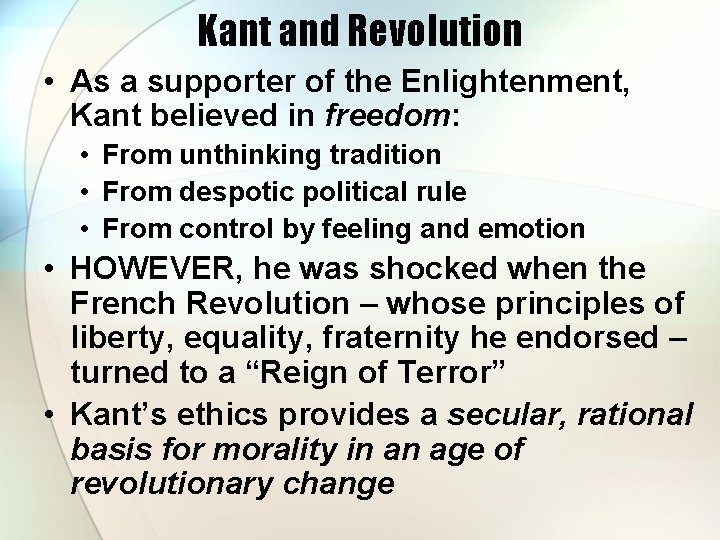 Kant and Revolution

• As a supporter of the Enlightenment, Kant believed in freedom:
• From unthinking tradition
• From despotic political rule
• From control by feeling and emotion
• HOWEVER, he was shocked when the French Revolution – whose principles of liberty, equality, fraternity he endorsed – turned to a "Reign of Terror"
• Kant's ethics provides a secular, rational basis for morality in an age of revolutionary change